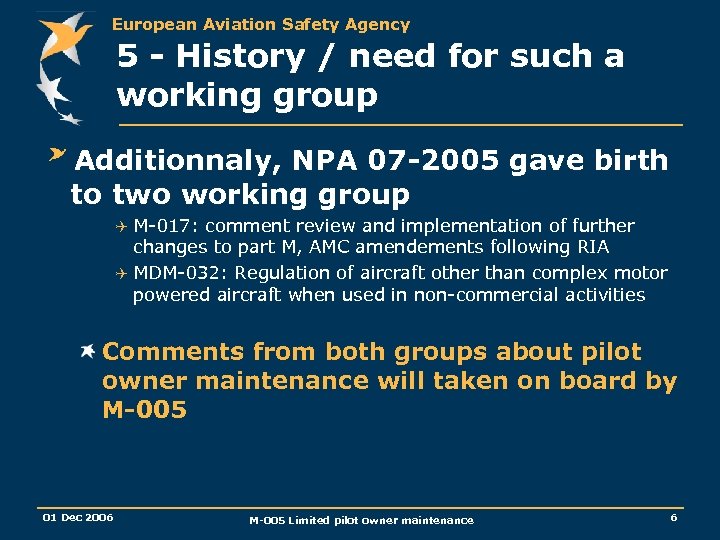 European Aviation Safety Agency

5 - History / need for such a working group

Additionnaly, NPA 07-2005 gave birth to two working group

M-017: comment review and implementation of further changes to part M, AMC amendements following RIA

MDM-032: Regulation of aircraft other than complex motor powered aircraft when used in non-commercial activities

Comments from both groups about pilot owner maintenance will taken on board by M-005

01 Dec 2006

M-005 Limited pilot owner maintenance

6